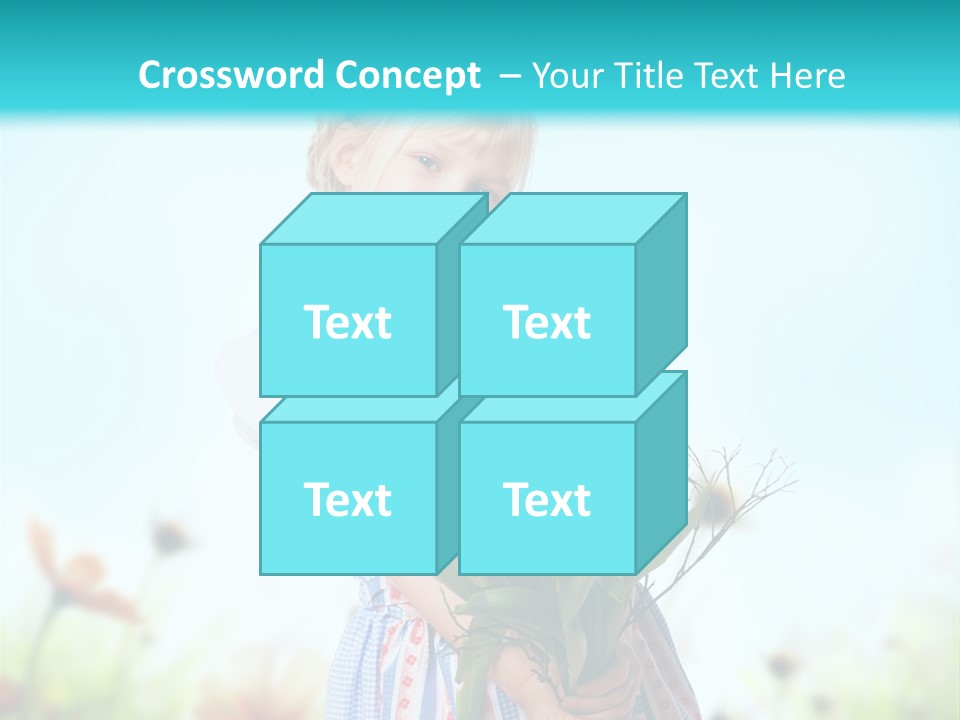 Crossword Concept – Your Title Text Here

Text

Text

Text

Text